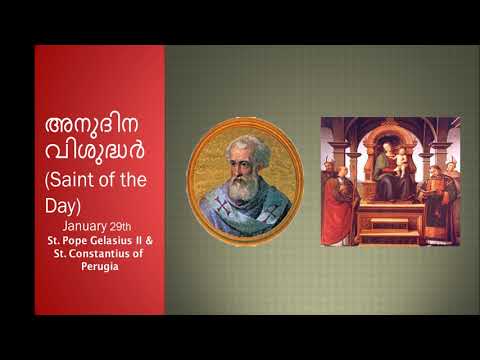 അനുദിന വിശുദ്ധർ (Saint of the Day)

January 29th

St. Pope Gelasius II & St. Constantius of Perugia